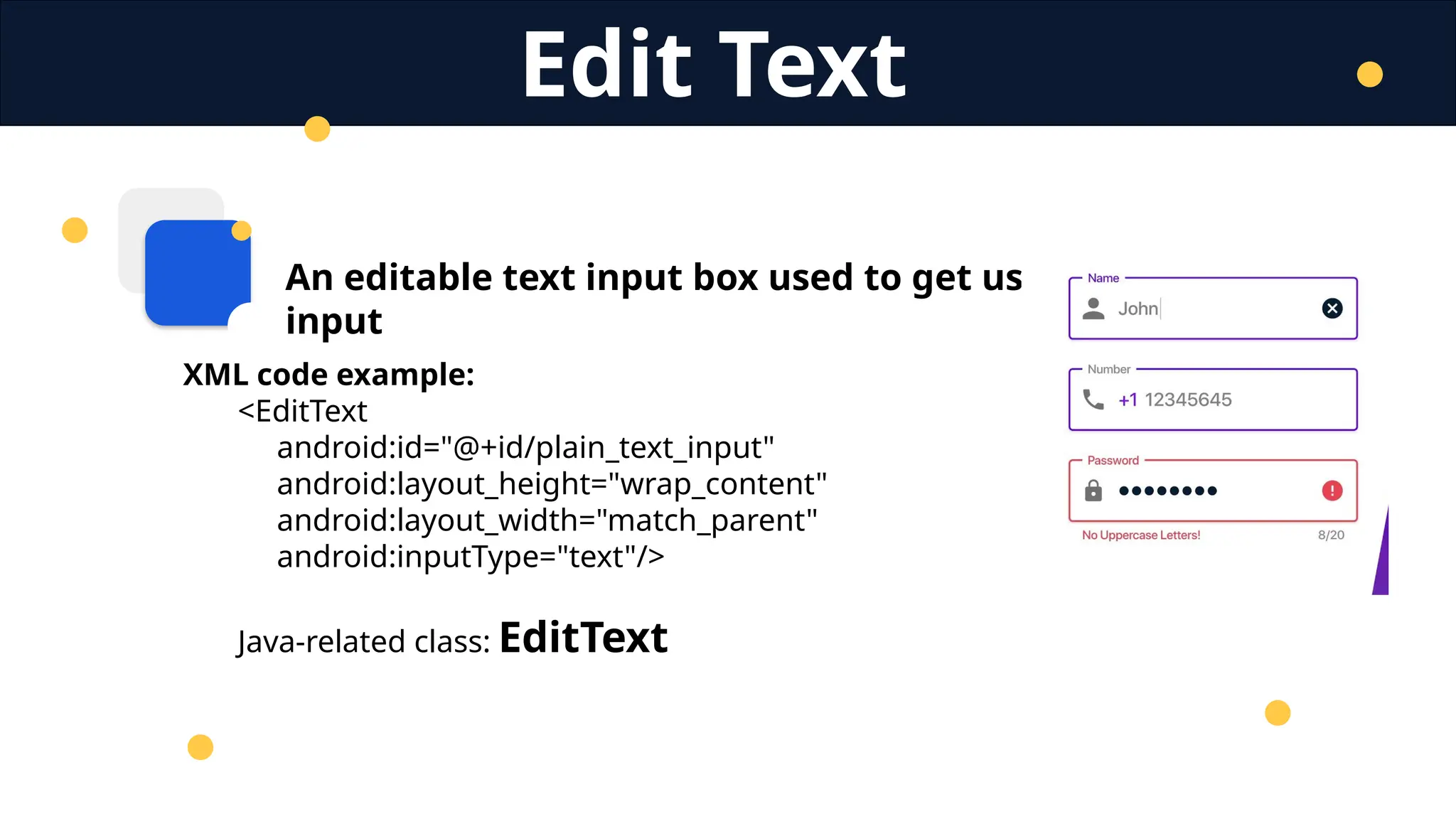 Edit Text

An editable text input box used to get us input

XML code example:
<EditText
android:id="@+id/plain_text_input"
android:layout_height="wrap_content"
android:layout_width="match_parent"
android:inputType="text"/>

Java-related class: EditText

Name
John

Number
+1 12345645

Password
••••••••
No Uppercase Letters! 8/20